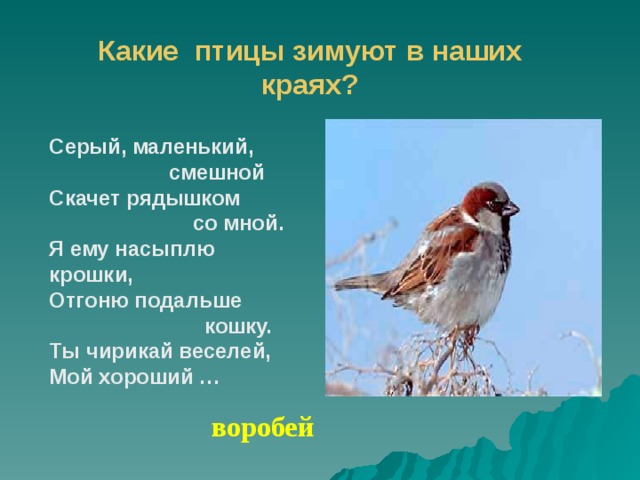 Какие птицы зимуют в наших краях?

Серый, маленький,
смешной
Скачет рядышком
со мной.
Я ему насыплю
крошки,
Отгоню подальше
кошку.
Ты чирикай веселей,
Мой хороший …

воробей